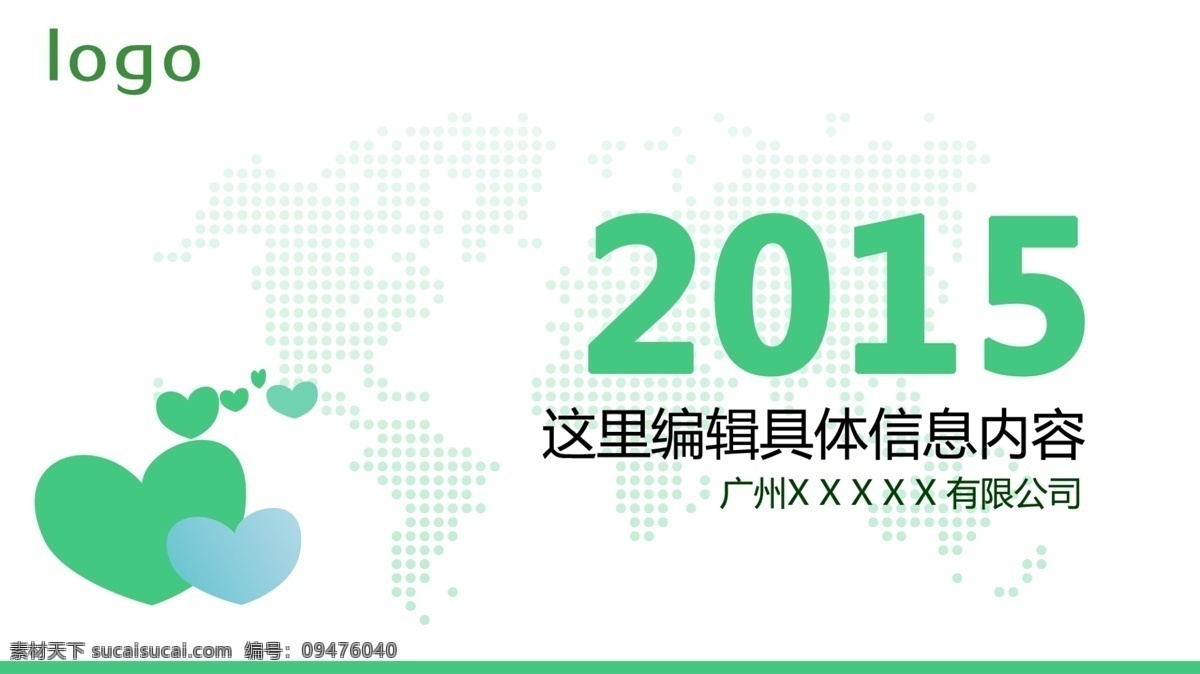 logo

2015

这里编辑具体信息内容

广州X X X X X 有限公司

素材天下 sucaisucai.com 编号：09476040